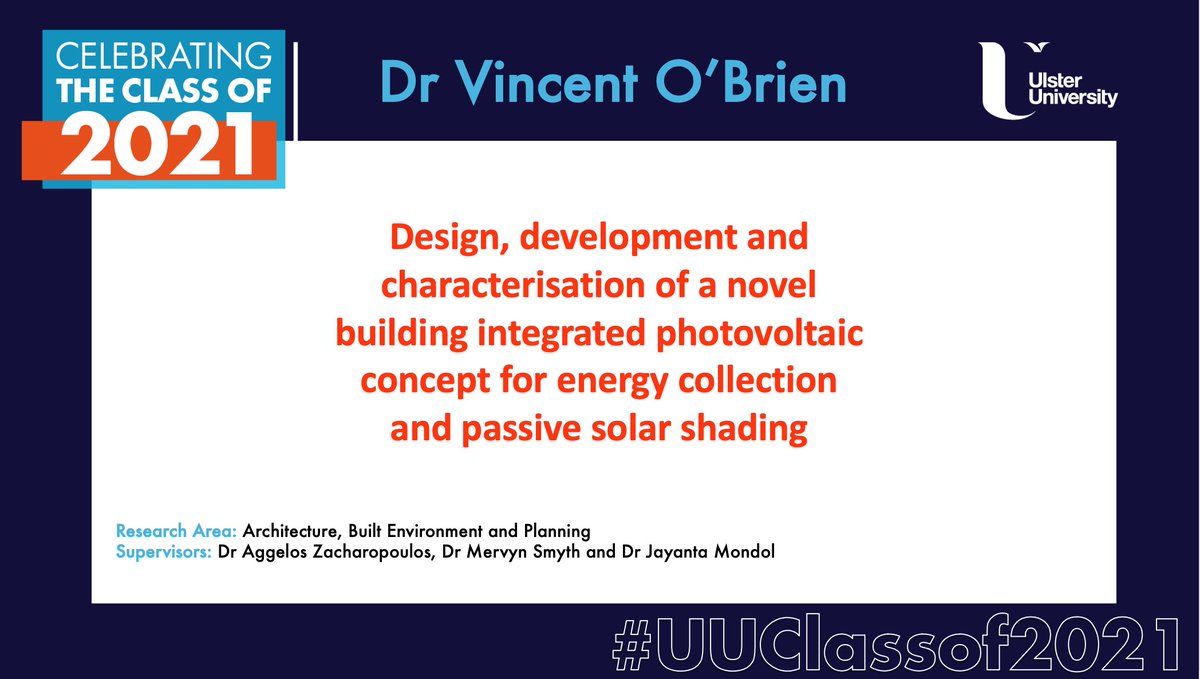 CELEBRATING THE CLASS OF 2021

Dr Vincent O'Brien

Ulster University

Design, development and characterisation of a novel building integrated photovoltaic concept for energy collection and passive solar shading

Research Area: Architecture, Built Environment and Planning
Supervisors: Dr Aggelos Zacharopoulos, Dr Mervyn Smyth and Dr Jayanta Mondol

#UUClassof2021